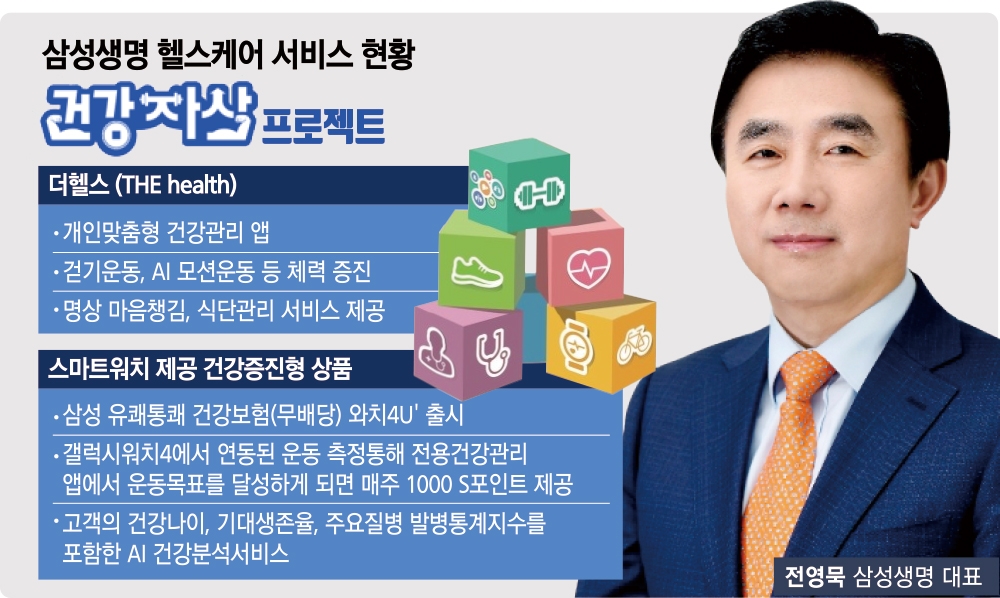 삼성생명 헬스케어 서비스 현황

건강자산 프로젝트

더헬스 (THE health)

· 개인맞춤형 건강관리 앱

· 걷기운동, AI 모션운동 등 체력 증진

· 명상 마음챙김, 식단관리 서비스 제공

스마트워치 제공 건강증진형 상품

· 삼성 유쾌통쾌 건강보험(무배당) 와치4U' 출시

· 갤럭시워치4에서 연동된 운동 측정통해 전용건강관리 앱에서 운동목표를 달성하게 되면 매주 1000 S포인트 제공

· 고객의 건강나이, 기대생존율, 주요질병 발병통계지수를 포함한 AI 건강분석서비스

전영묵 삼성생명 대표